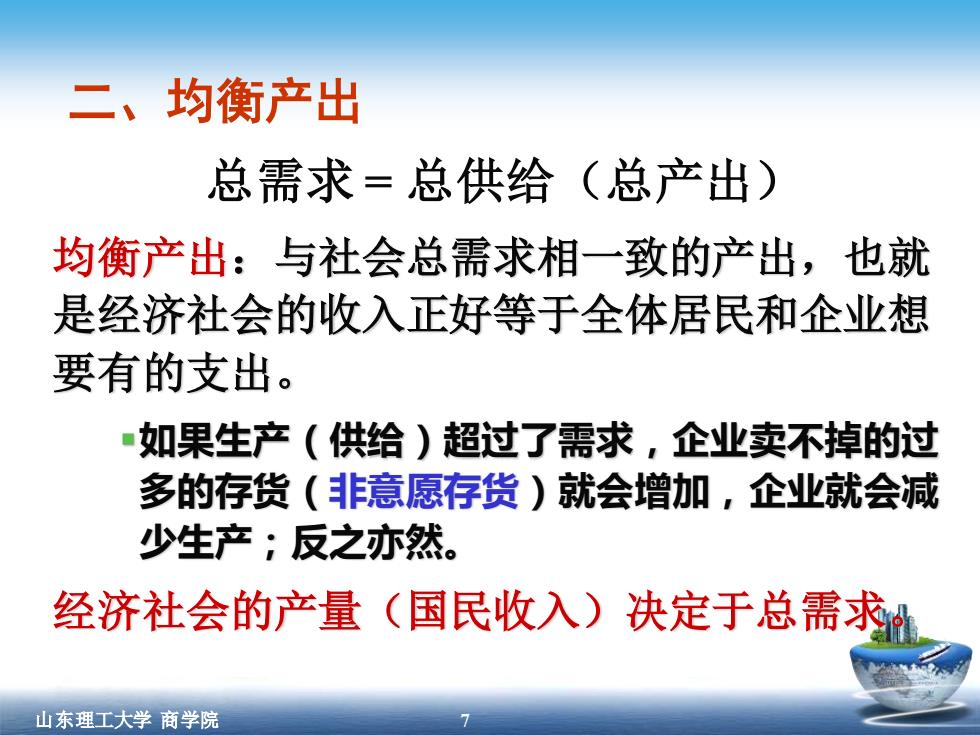 二、均衡产出

总需求＝总供给（总产出）

均衡产出：与社会总需求相一致的产出，也就是经济社会的收入正好等于全体居民和企业想要有的支出。

▪如果生产（供给）超过了需求，企业卖不掉的过多的存货（非意愿存货）就会增加，企业就会减少生产；反之亦然。

经济社会的产量（国民收入）决定于总需求。

山东理工大学 商学院

7